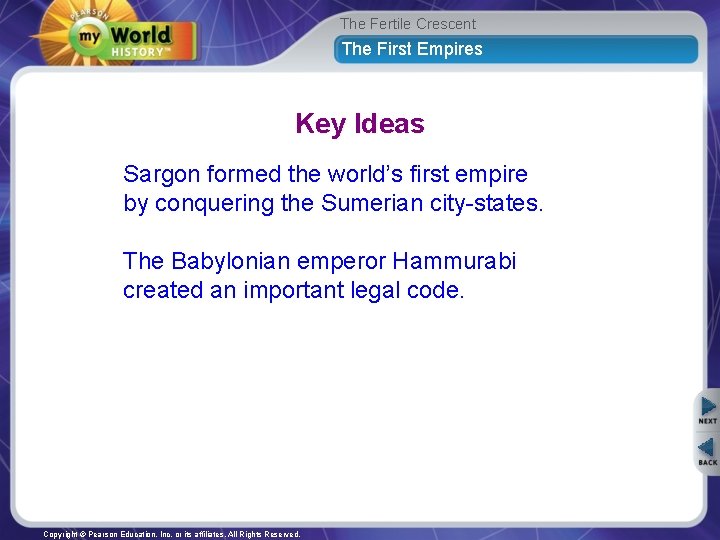 PEARSON
my World HISTORY™

The Fertile Crescent
The First Empires

Key Ideas

Sargon formed the world's first empire by conquering the Sumerian city-states.

The Babylonian emperor Hammurabi created an important legal code.

NEXT
BACK

Copyright © Pearson Education, Inc. or its affiliates. All Rights Reserved.